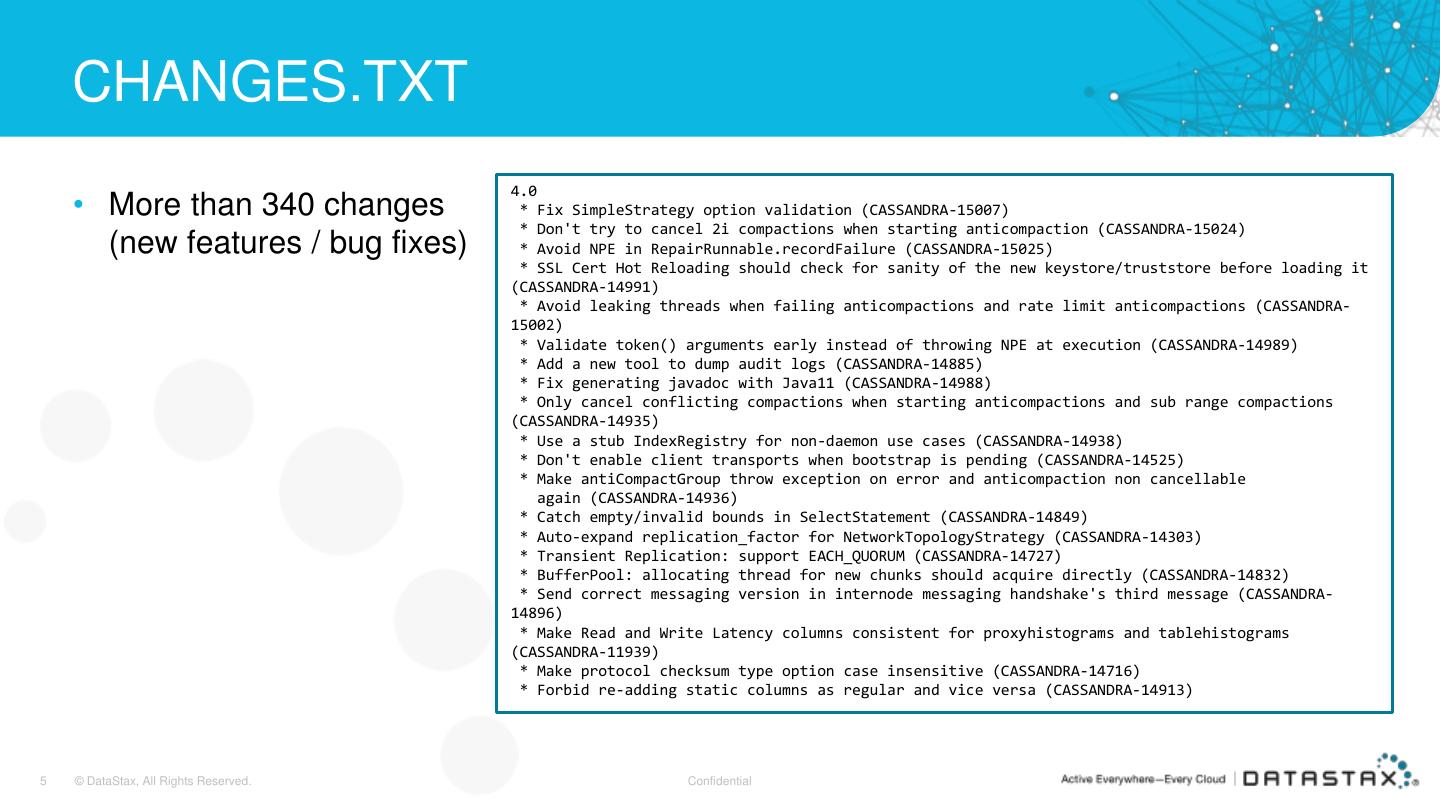 CHANGES.TXT

• More than 340 changes (new features / bug fixes)

4.0
* Fix SimpleStrategy option validation (CASSANDRA-15007)
* Don't try to cancel 2i compactions when starting anticompaction (CASSANDRA-15024)
* Avoid NPE in RepairRunnable.recordFailure (CASSANDRA-15025)
* SSL Cert Hot Reloading should check for sanity of the new keystore/truststore before loading it (CASSANDRA-14991)
* Avoid leaking threads when failing anticompactions and rate limit anticompactions (CASSANDRA-15002)
* Validate token() arguments early instead of throwing NPE at execution (CASSANDRA-14989)
* Add a new tool to dump audit logs (CASSANDRA-14885)
* Fix generating javadoc with Java11 (CASSANDRA-14988)
* Only cancel conflicting compactions when starting anticompactions and sub range compactions (CASSANDRA-14935)
* Use a stub IndexRegistry for non-daemon use cases (CASSANDRA-14938)
* Don't enable client transports when bootstrap is pending (CASSANDRA-14525)
* Make antiCompactGroup throw exception on error and anticompaction non cancellable again (CASSANDRA-14936)
* Catch empty/invalid bounds in SelectStatement (CASSANDRA-14849)
* Auto-expand replication_factor for NetworkTopologyStrategy (CASSANDRA-14303)
* Transient Replication: support EACH_QUORUM (CASSANDRA-14727)
* BufferPool: allocating thread for new chunks should acquire directly (CASSANDRA-14832)
* Send correct messaging version in internode messaging handshake's third message (CASSANDRA-14896)
* Make Read and Write Latency columns consistent for proxyhistograms and tablehistograms (CASSANDRA-11939)
* Make protocol checksum type option case insensitive (CASSANDRA-14716)
* Forbid re-adding static columns as regular and vice versa (CASSANDRA-14913)

5 © DataStax, All Rights Reserved. Confidential Active Everywhere—Every Cloud | DATASTAX